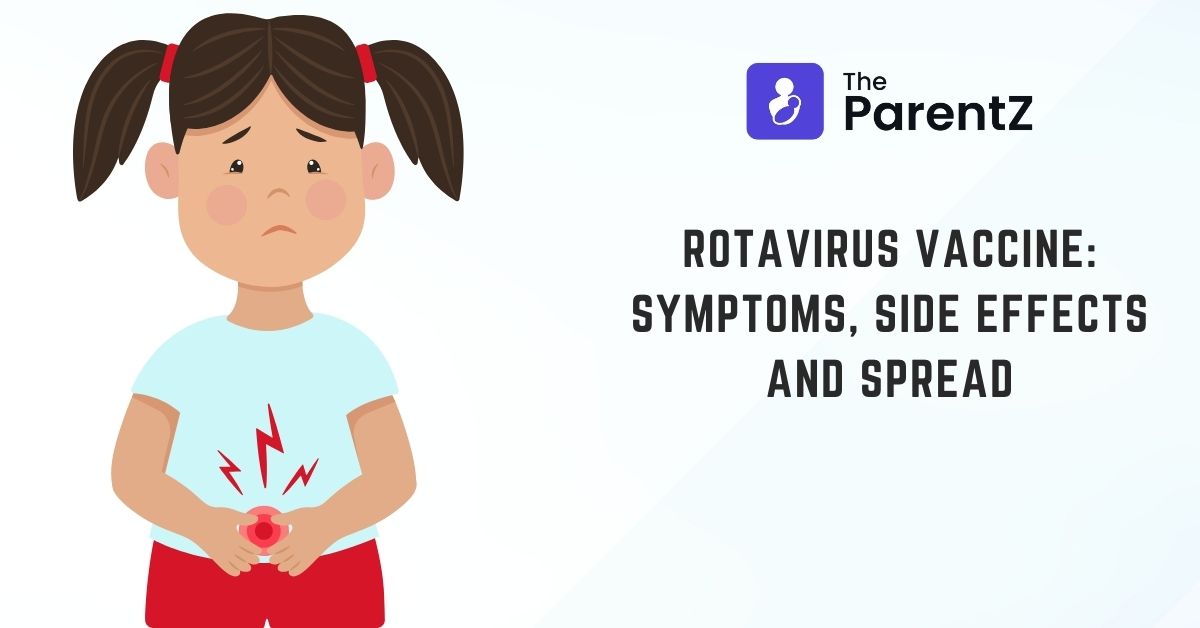 The ParentZ

ROTAVIRUS VACCINE: SYMPTOMS, SIDE EFFECTS AND SPREAD